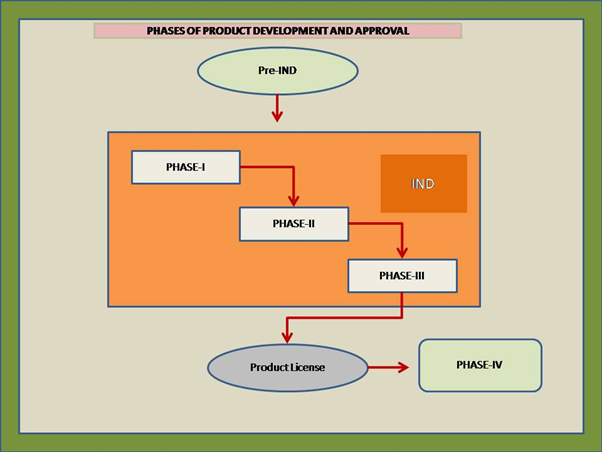 PHASES OF PRODUCT DEVELOPMENT AND APPROVAL

Pre-IND

PHASE-I

IND

PHASE-II

PHASE-III

Product License

PHASE-IV